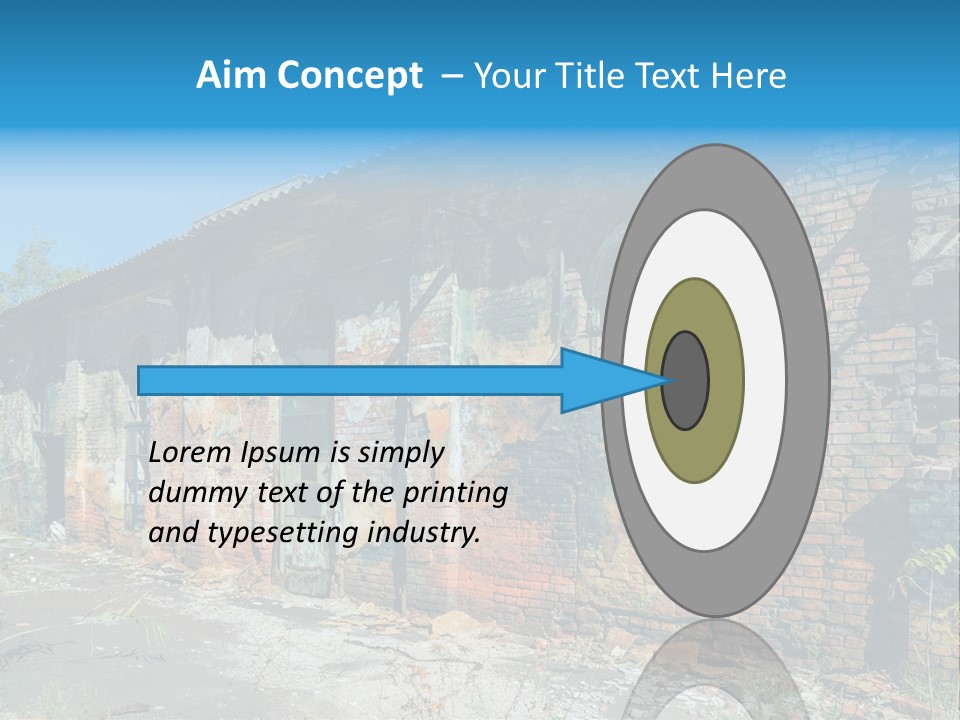 Aim Concept – Your Title Text Here

Lorem Ipsum is simply dummy text of the printing and typesetting industry.